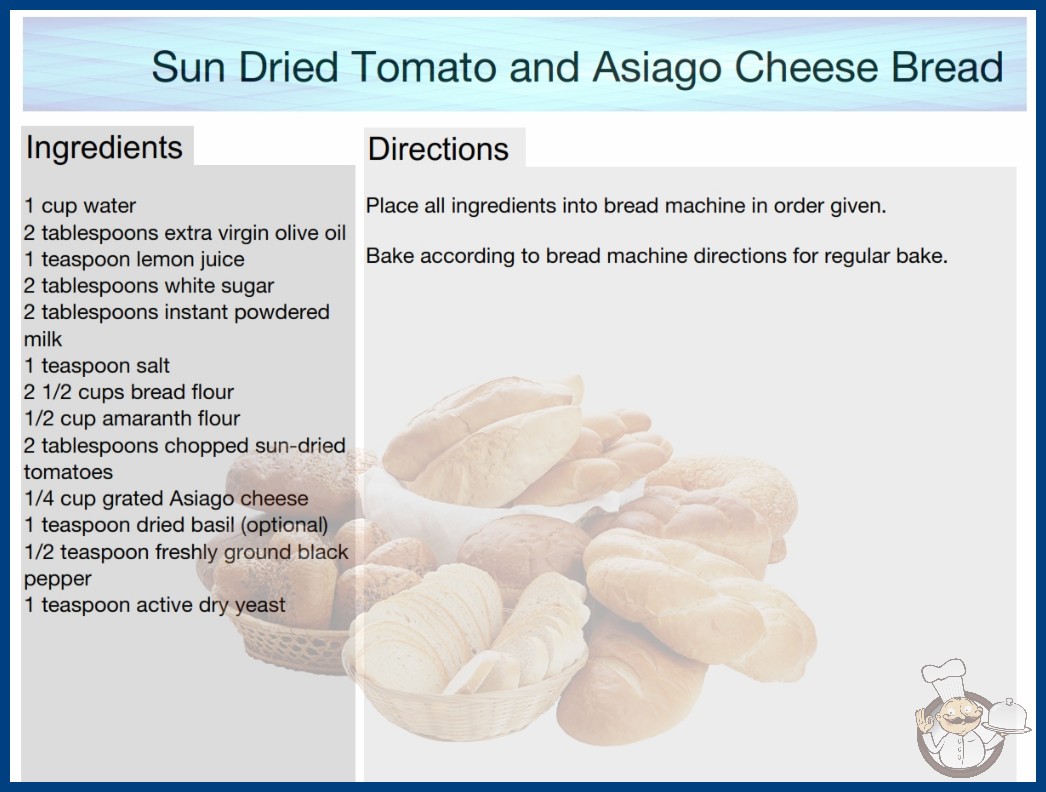 Sun Dried Tomato and Asiago Cheese Bread

Ingredients

1 cup water
2 tablespoons extra virgin olive oil
1 teaspoon lemon juice
2 tablespoons white sugar
2 tablespoons instant powdered milk
1 teaspoon salt
2 1/2 cups bread flour
1/2 cup amaranth flour
2 tablespoons chopped sun-dried tomatoes
1/4 cup grated Asiago cheese
1 teaspoon dried basil (optional)
1/2 teaspoon freshly ground black pepper
1 teaspoon active dry yeast

Directions

Place all ingredients into bread machine in order given.

Bake according to bread machine directions for regular bake.